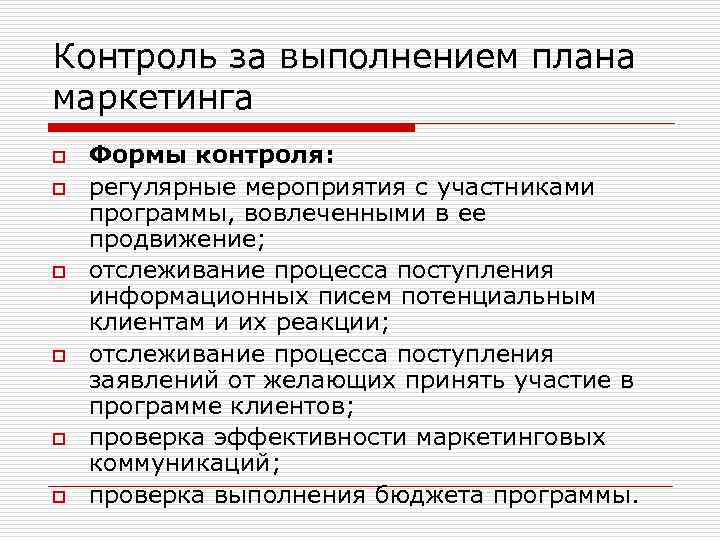 Контроль за выполнением плана маркетинга

Формы контроля:
регулярные мероприятия с участниками программы, вовлеченными в ее продвижение;
отслеживание процесса поступления информационных писем потенциальным клиентам и их реакции;
отслеживание процесса поступления заявлений от желающих принять участие в программе клиентов;
проверка эффективности маркетинговых коммуникаций;
проверка выполнения бюджета программы.